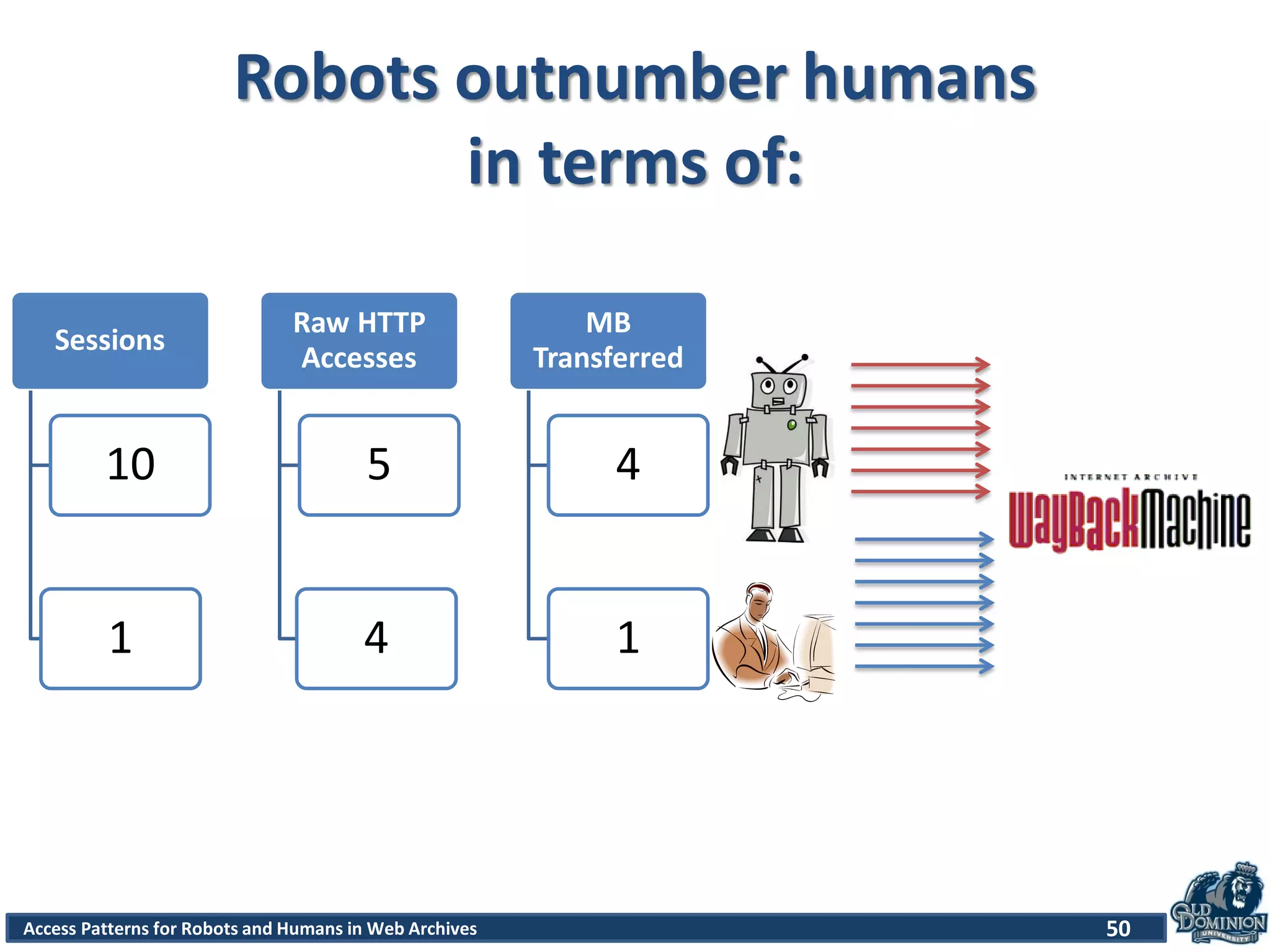 Robots outnumber humans in terms of:

Sessions

10

1

Raw HTTP Accesses

5

4

MB Transferred

4

1

INTERNET ARCHIVE

WayBackMachine

Access Patterns for Robots and Humans in Web Archives

50

OLD DOMINION UNIVERSITY